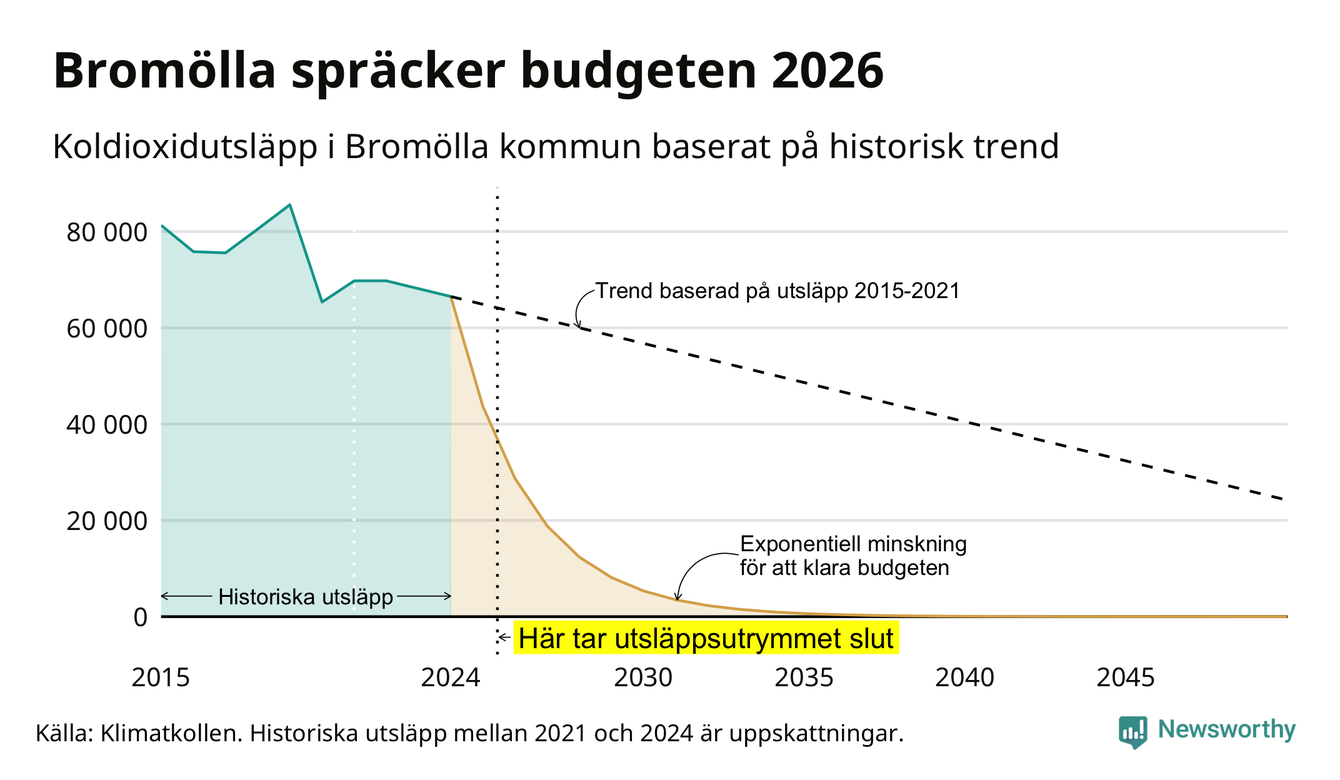 Bromölla spräcker budgeten 2026

Koldioxidutsläpp i Bromölla kommun baserat på historisk trend

80 000
60 000
40 000
20 000
0

Trend baserad på utsläpp 2015-2021

Exponentiell minskning för att klara budgeten

Historiska utsläpp

Här tar utsläppsutrymmet slut

2015
2024
2030
2035
2040
2045

Källa: Klimatkollen. Historiska utsläpp mellan 2021 och 2024 är uppskattningar.

Newsworthy